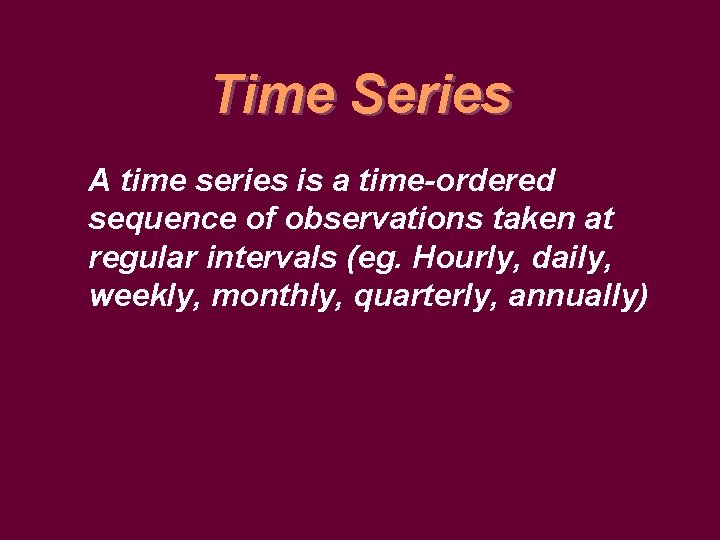 Time Series

A time series is a time-ordered sequence of observations taken at regular intervals (eg. Hourly, daily, weekly, monthly, quarterly, annually)